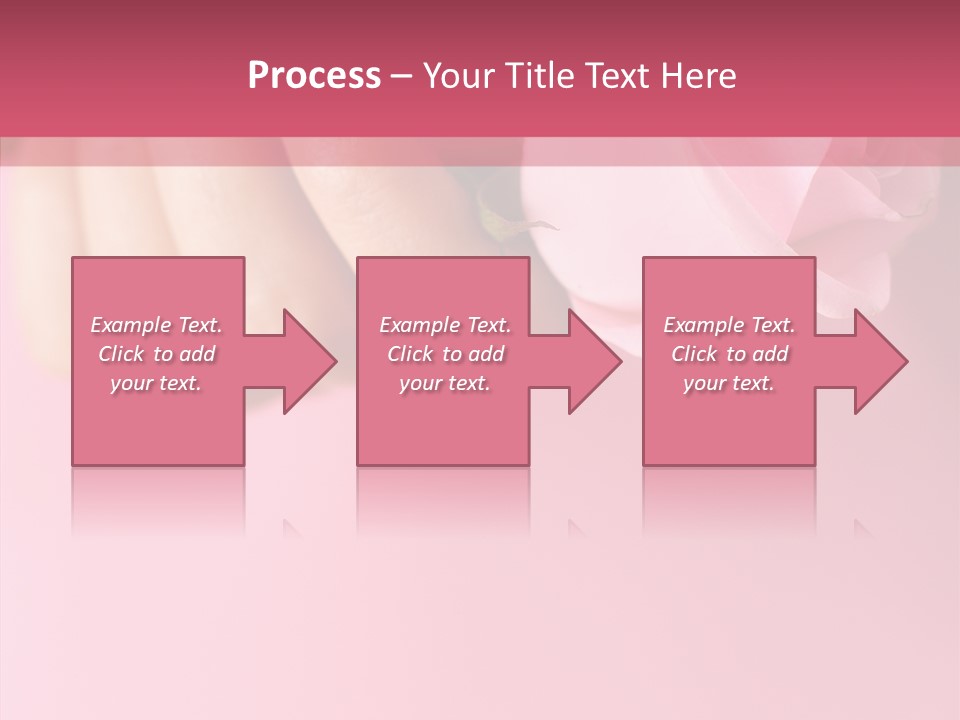 Process – Your Title Text Here

Example Text. Click to add your text.

Example Text. Click to add your text.

Example Text. Click to add your text.